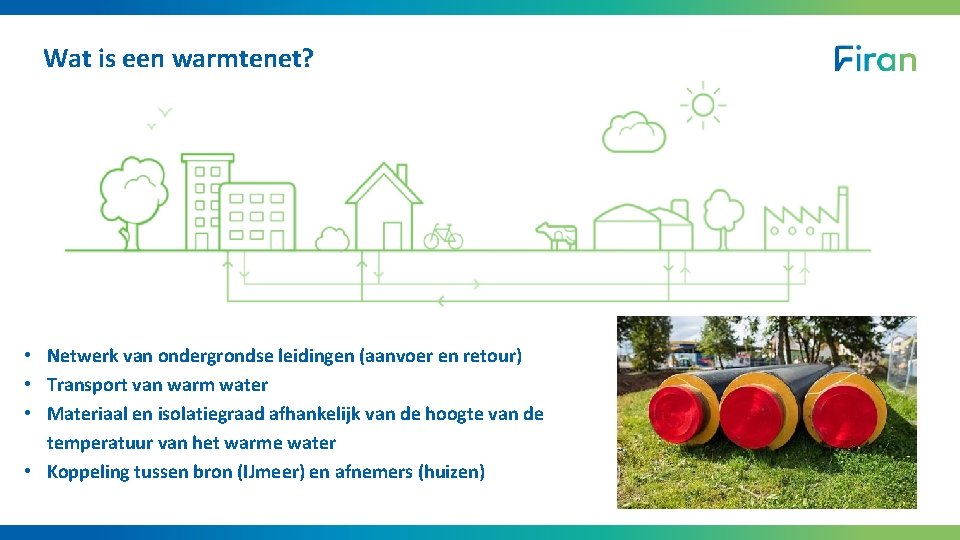 Wat is een warmtenet?

Firan

• Netwerk van ondergrondse leidingen (aanvoer en retour)
• Transport van warm water
• Materiaal en isolatiegraad afhankelijk van de hoogte van de temperatuur van het warme water
• Koppeling tussen bron (IJmeer) en afnemers (huizen)